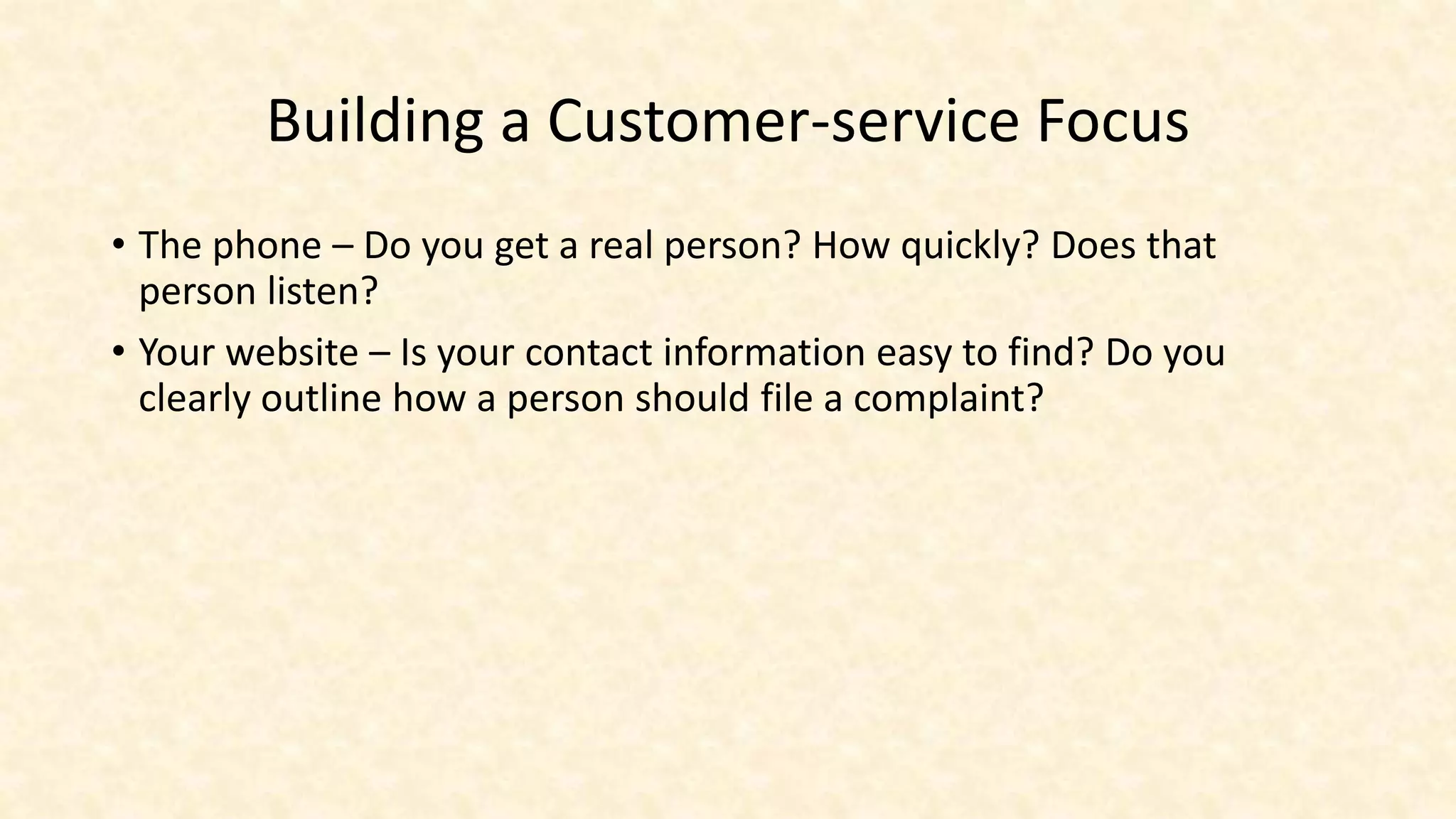 Building a Customer-service Focus

• The phone – Do you get a real person? How quickly? Does that person listen?

• Your website – Is your contact information easy to find? Do you clearly outline how a person should file a complaint?